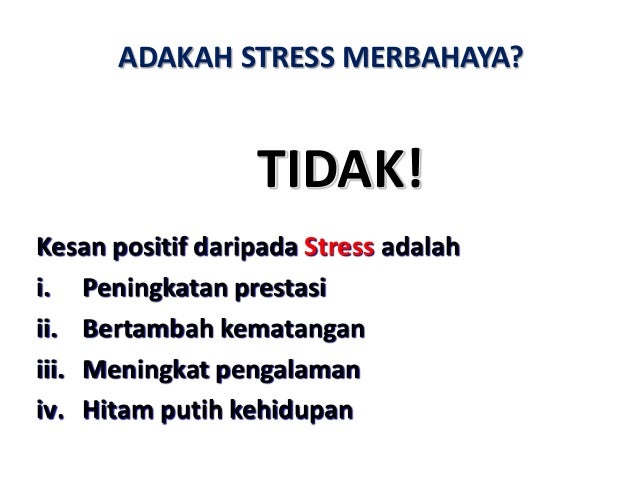 ADAKAH STRESS MERBAHAYA?

TIDAK!

Kesan positif daripada Stress adalah

i. Peningkatan prestasi

ii. Bertambah kematangan

iii. Meningkat pengalaman

iv. Hitam putih kehidupan